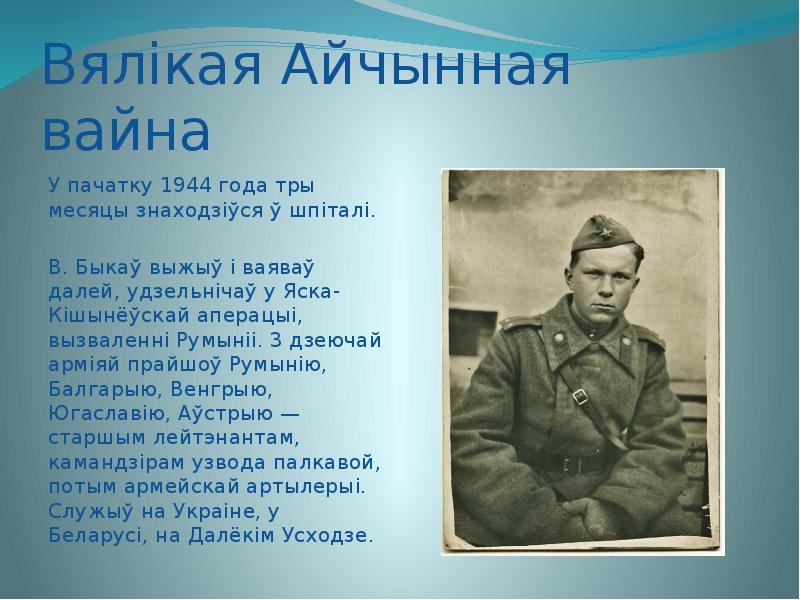 Вялікая Айчынная вайна

У пачатку 1944 года тры месяцы знаходзіўся ў шпіталі.

В. Быкаў выжыў і ваяваў далей, удзельнічаў у Яска-Кішынёўскай аперацыі, вызваленні Румыніі. З дзеючай арміяй прайшоў Румынію, Балгарыю, Венгрыю, Югаславію, Аўстрыю — старшым лейтэнантам, камандзірам узвода палкавой, потым армейскай артылерыі. Служыў на Украіне, у Беларусі, на Далёкім Усходзе.